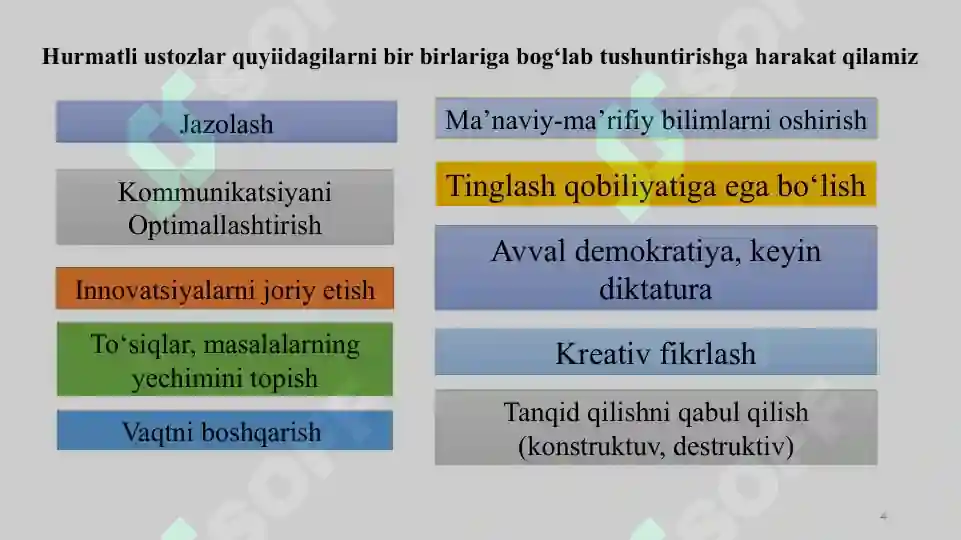 Hurmatli ustozlar quyiidagilarni bir birlariga bog‘lab tushuntirishga harakat qilamiz

Jazolash

Kommunikatsiyani Optimallashtirish

Innovatsiyalarni joriy etish

To‘siqlar, masalalarning yechimini topish

Vaqtni boshqarish

Ma’naviy-ma’rifiy bilimlarni oshirish

Tinglash qobiliyatiga ega bo‘lish

Avval demokratiya, keyin diktatura

Kreativ fikrlash

Tanqid qilishni qabul qilish (konstruktuv, destruktiv)

4